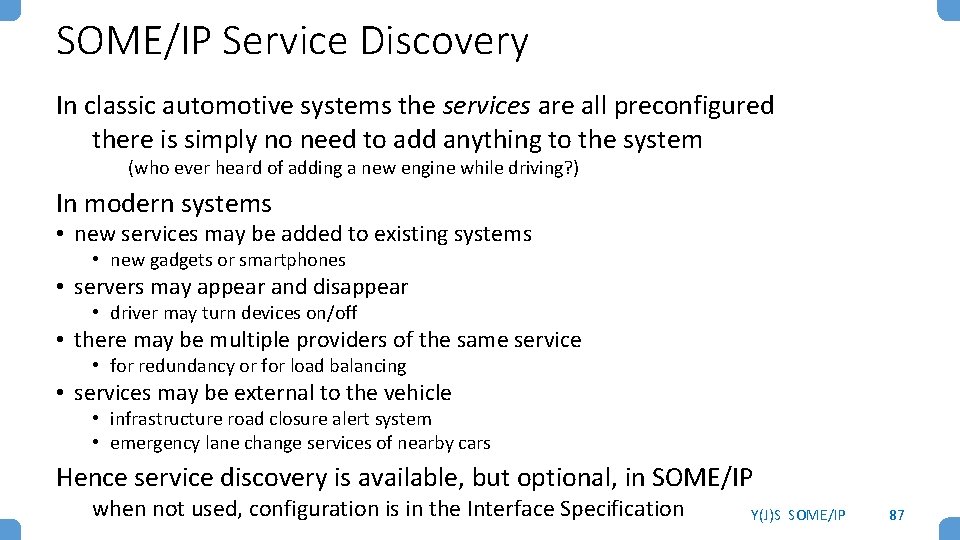 SOME/IP Service Discovery

In classic automotive systems the services are all preconfigured
there is simply no need to add anything to the system
(who ever heard of adding a new engine while driving?)

In modern systems
• new services may be added to existing systems
• new gadgets or smartphones
• servers may appear and disappear
• driver may turn devices on/off
• there may be multiple providers of the same service
• for redundancy or for load balancing
• services may be external to the vehicle
• infrastructure road closure alert system
• emergency lane change services of nearby cars

Hence service discovery is available, but optional, in SOME/IP
when not used, configuration is in the Interface Specification

Y(J)S SOME/IP 87